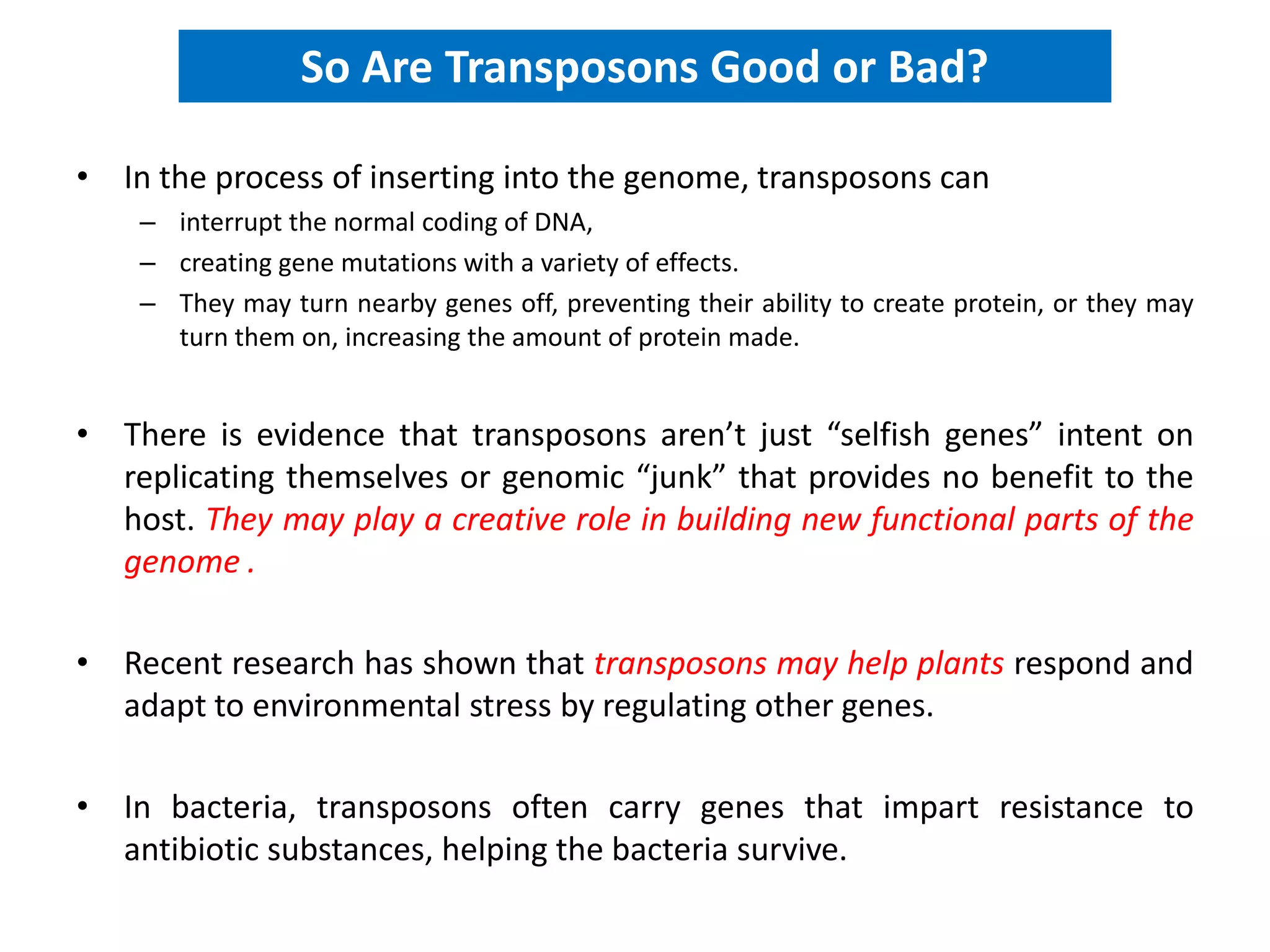 So Are Transposons Good or Bad?

• In the process of inserting into the genome, transposons can
– interrupt the normal coding of DNA,
– creating gene mutations with a variety of effects.
– They may turn nearby genes off, preventing their ability to create protein, or they may turn them on, increasing the amount of protein made.

• There is evidence that transposons aren’t just “selfish genes” intent on replicating themselves or genomic “junk” that provides no benefit to the host. They may play a creative role in building new functional parts of the genome .

• Recent research has shown that transposons may help plants respond and adapt to environmental stress by regulating other genes.

• In bacteria, transposons often carry genes that impart resistance to antibiotic substances, helping the bacteria survive.